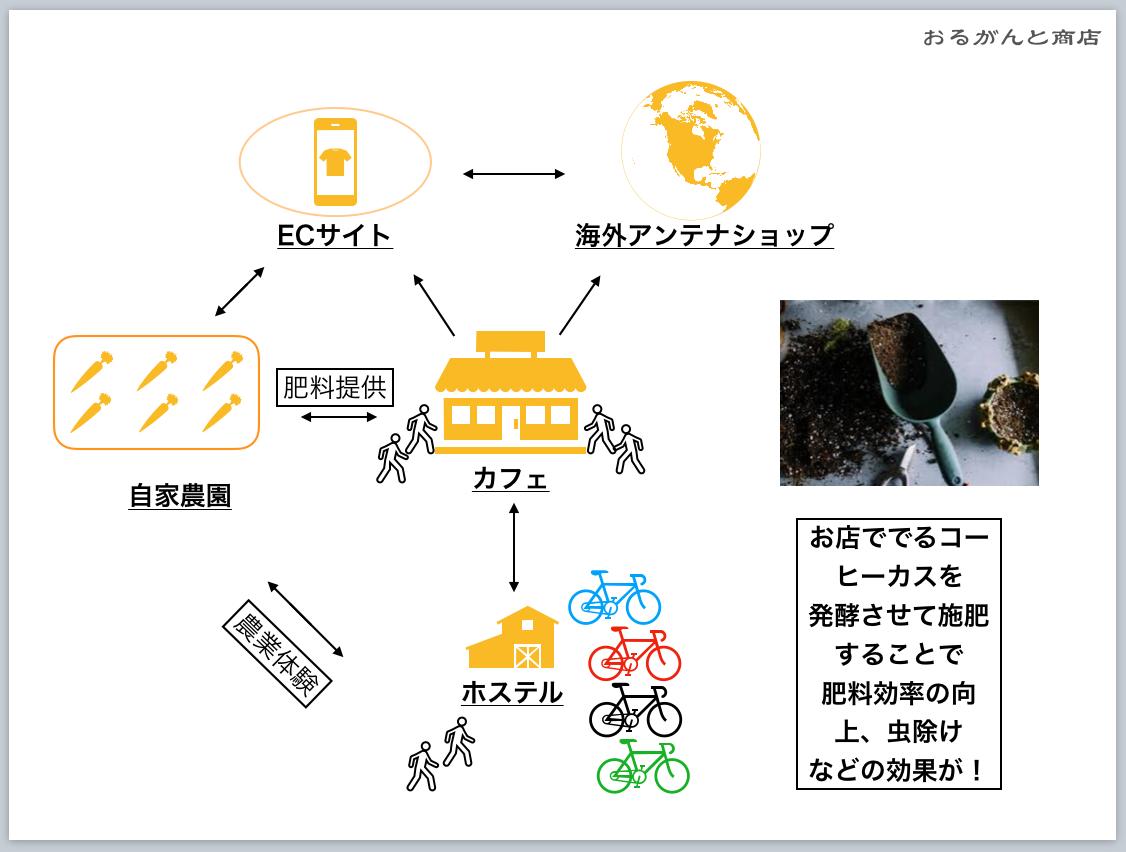 おるがんと商店

ECサイト

海外アンテナショップ

肥料提供

自家農園

カフェ

農業体験

ホステル

お店ででるコーヒーカスを発酵させて施肥することで肥料効率の向上、虫除けなどの効果が！